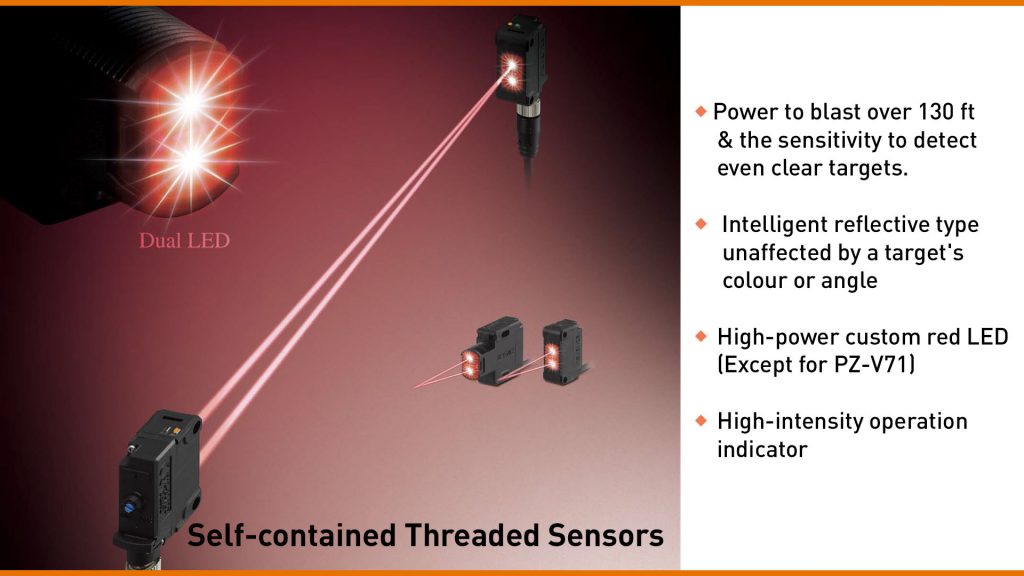 Dual LED

Self-contained Threaded Sensors

◆ Power to blast over 130 ft & the sensitivity to detect even clear targets.

◆ Intelligent reflective type unaffected by a target's colour or angle

◆ High-power custom red LED (Except for PZ-V71)

◆ High-intensity operation indicator